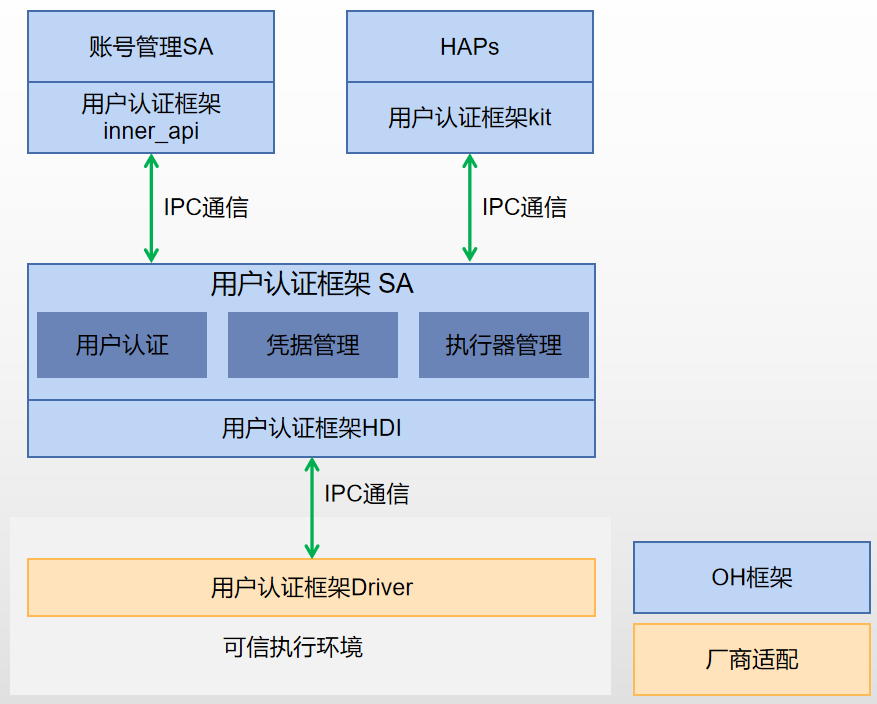 账号管理SA

用户认证框架 inner_api

HAPs

用户认证框架kit

IPC通信

IPC通信

用户认证框架 SA

用户认证

凭据管理

执行器管理

用户认证框架HDI

IPC通信

用户认证框架Driver

可信执行环境

OH框架

厂商适配